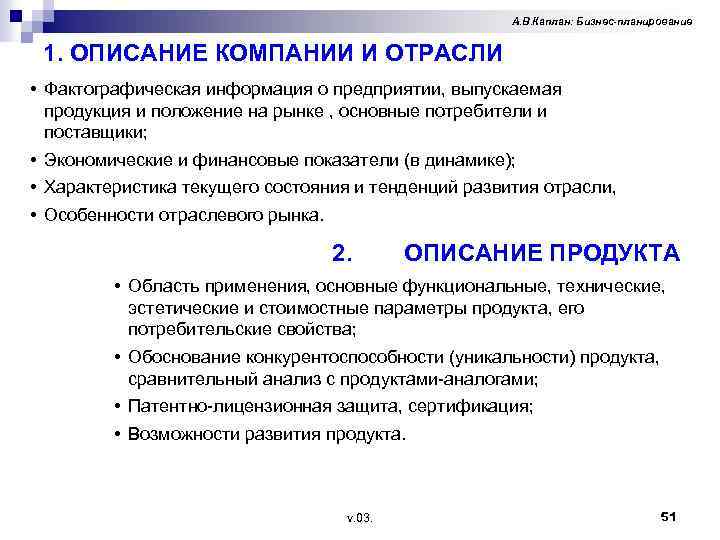 А.В.Каплан: Бизнес-планирование

1. ОПИСАНИЕ КОМПАНИИ И ОТРАСЛИ

• Фактографическая информация о предприятии, выпускаемая продукция и положение на рынке , основные потребители и поставщики;
• Экономические и финансовые показатели (в динамике);
• Характеристика текущего состояния и тенденций развития отрасли,
• Особенности отраслевого рынка.

2. ОПИСАНИЕ ПРОДУКТА

• Область применения, основные функциональные, технические, эстетические и стоимостные параметры продукта, его потребительские свойства;
• Обоснование конкурентоспособности (уникальности) продукта, сравнительный анализ с продуктами-аналогами;
• Патентно-лицензионная защита, сертификация;
• Возможности развития продукта.

v.03.

51